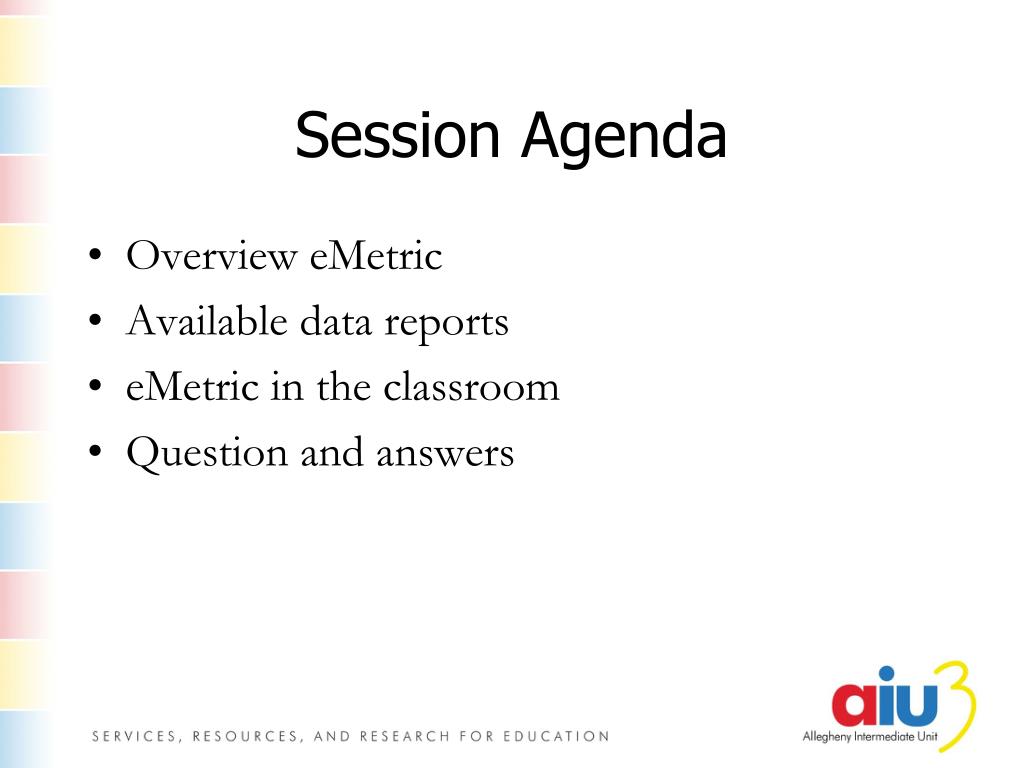 Session Agenda

• Overview eMetric
• Available data reports
• eMetric in the classroom
• Question and answers

SERVICES, RESOURCES, AND RESEARCH FOR EDUCATION

aiu3
Allegheny Intermediate Unit